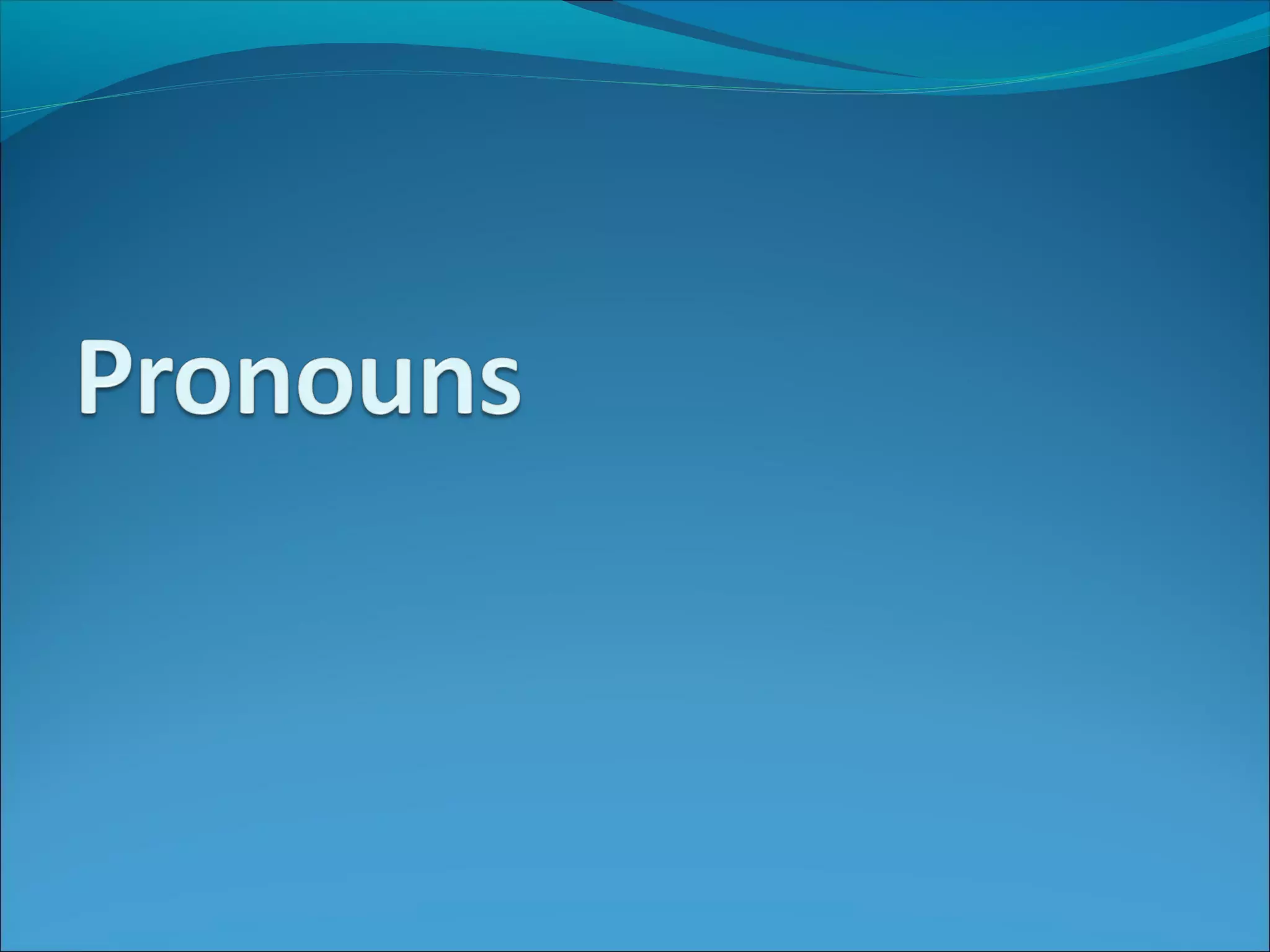 Pronouns